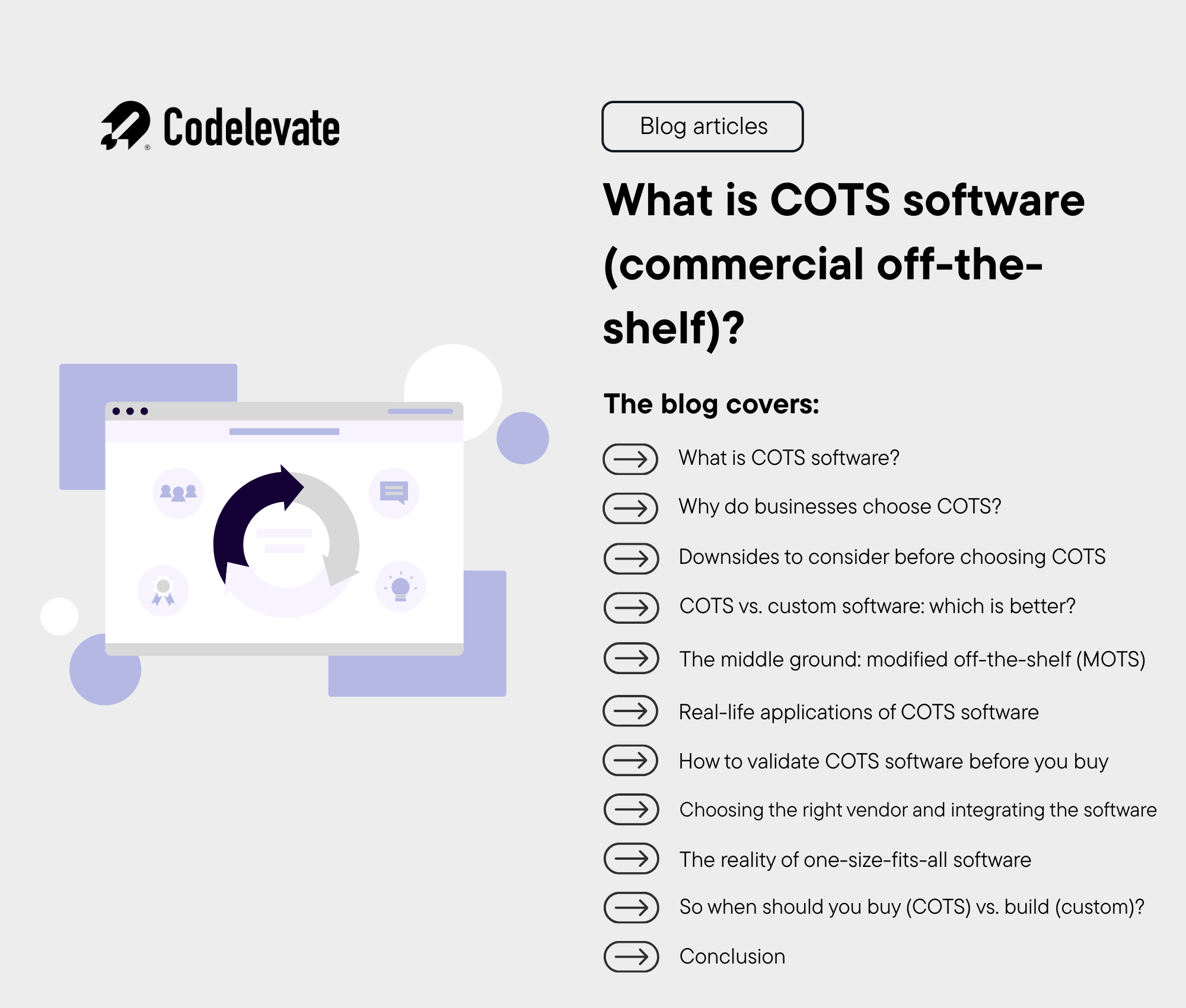 Codelevate

Blog articles

What is COTS software (commercial off-the-shelf)?

The blog covers:

What is COTS software?

Why do businesses choose COTS?

Downsides to consider before choosing COTS

COTS vs. custom software: which is better?

The middle ground: modified off-the-shelf (MOTS)

Real-life applications of COTS software

How to validate COTS software before you buy

Choosing the right vendor and integrating the software

The reality of one-size-fits-all software

So when should you buy (COTS) vs. build (custom)?

Conclusion